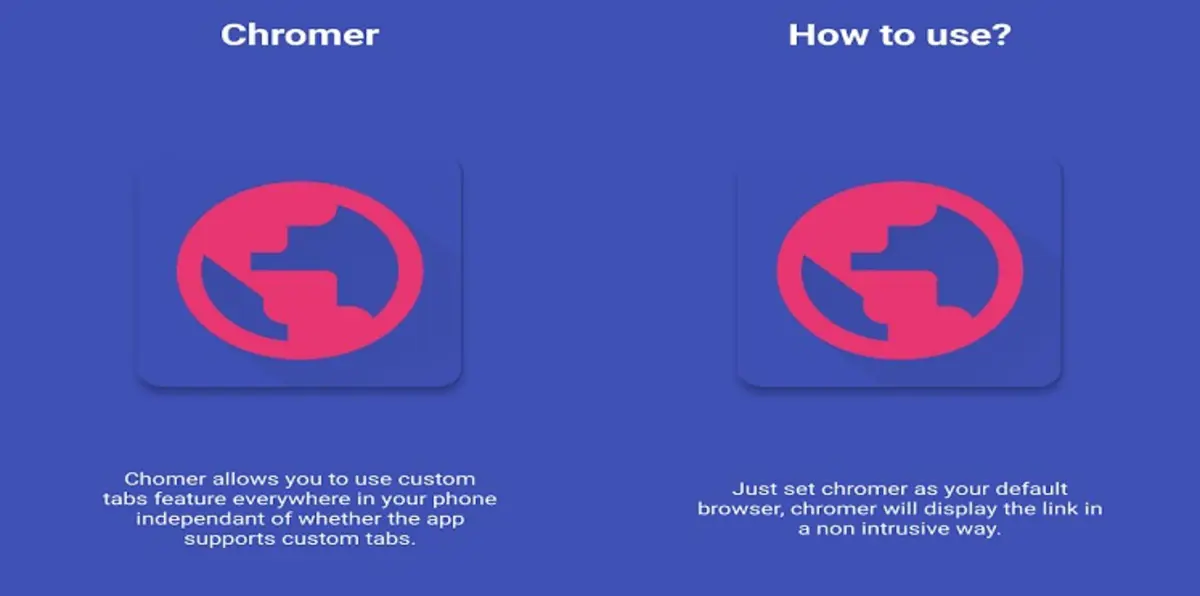 Chromer

Chomer allows you to use custom tabs feature everywhere in your phone independant of whether the app supports custom tabs.

How to use?

Just set chromer as your default browser, chromer will display the link in a non intrusive way.